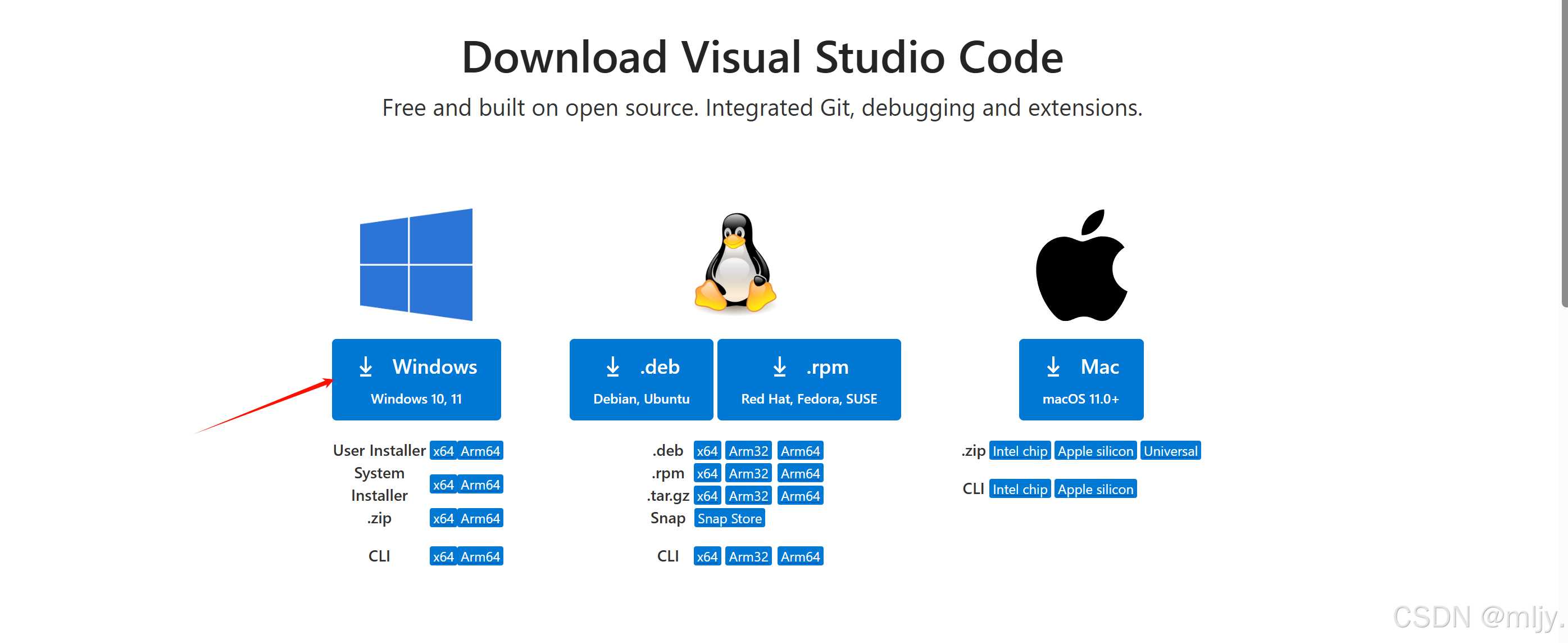 Download Visual Studio Code

Free and built on open source. Integrated Git, debugging and extensions.

Windows
Windows 10, 11

User Installer x64 Arm64
System Installer x64 Arm64
.zip x64 Arm64

CLI x64 Arm64

.deb
Debian, Ubuntu

.rpm
Red Hat, Fedora, SUSE

.deb x64 Arm32 Arm64
.rpm x64 Arm32 Arm64
.tar.gz x64 Arm32 Arm64
Snap Snap Store

CLI x64 Arm32 Arm64

Mac
macOS 11.0+

.zip Intel chip Apple silicon Universal

CLI Intel chip Apple silicon

CSDN @mljy.